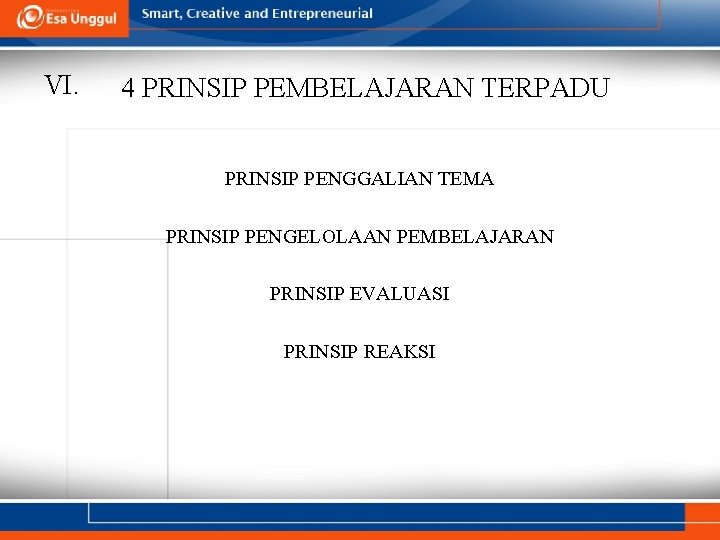 Esa Unggul

Smart, Creative and Entrepreneurial

VI. 4 PRINSIP PEMBELAJARAN TERPADU

PRINSIP PENGGALIAN TEMA

PRINSIP PENGELOLAAN PEMBELAJARAN

PRINSIP EVALUASI

PRINSIP REAKSI